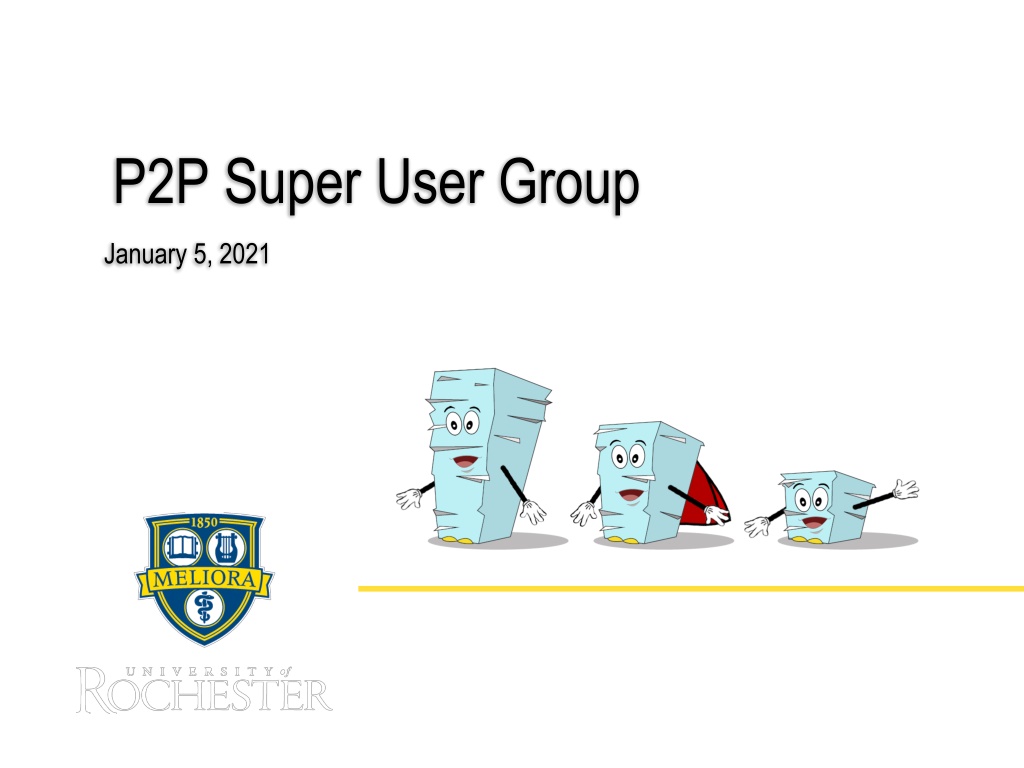 P2P Super User Group

January 5, 2021

1850

MELIORA

UNIVERSITY of
ROCHESTER